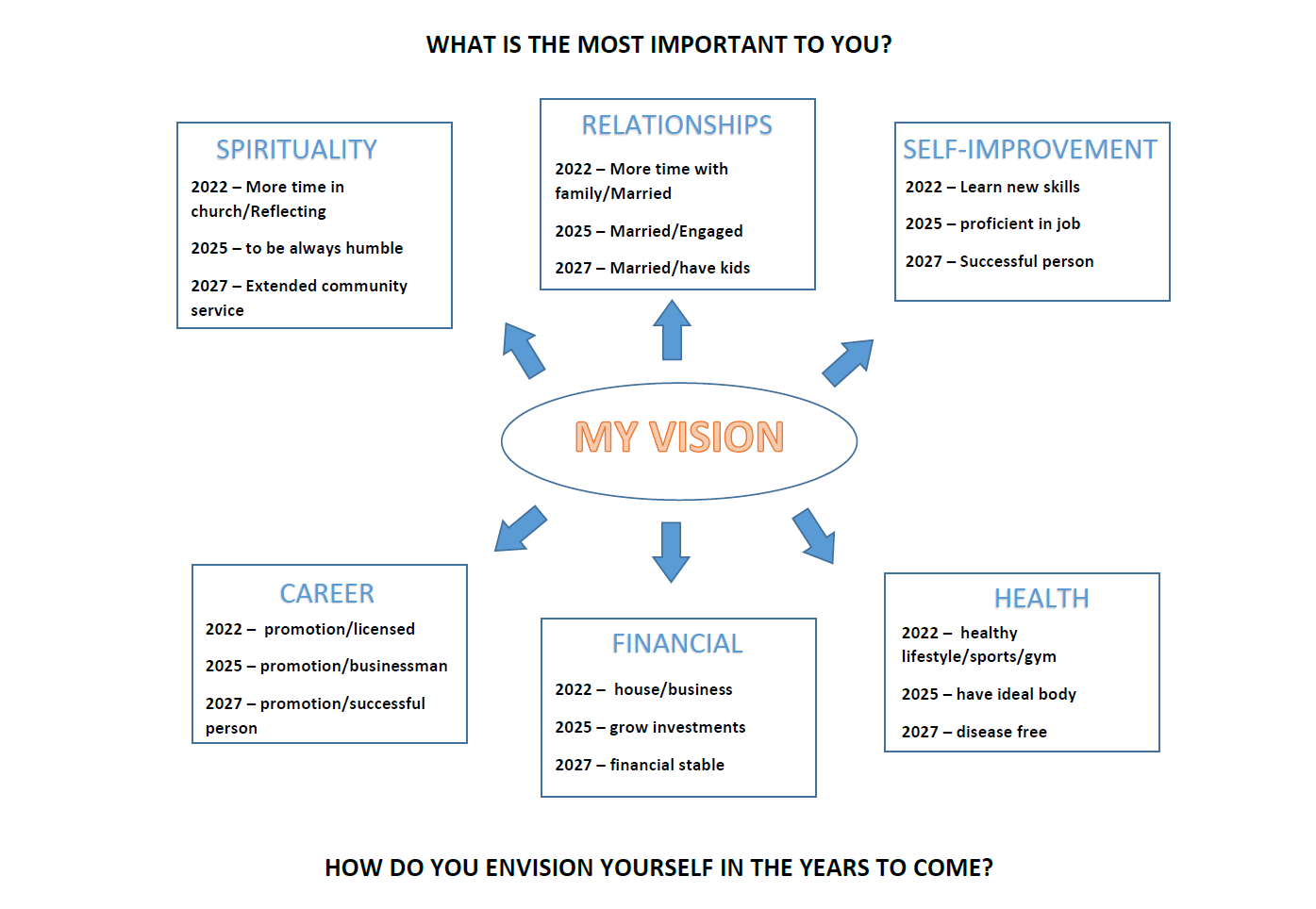 WHAT IS THE MOST IMPORTANT TO YOU?

SPIRITUALITY

2022 – More time in church/Reflecting

2025 – to be always humble

2027 – Extended community service

RELATIONSHIPS

2022 – More time with family/Married

2025 – Married/Engaged

2027 – Married/have kids

SELF-IMPROVEMENT

2022 – Learn new skills

2025 – proficient in job

2027 – Successful person

MY VISION

CAREER

2022 – promotion/licensed

2025 – promotion/businessman

2027 – promotion/successful person

FINANCIAL

2022 – house/business

2025 – grow investments

2027 – financial stable

HEALTH

2022 – healthy lifestyle/sports/gym

2025 – have ideal body

2027 – disease free

HOW DO YOU ENVISION YOURSELF IN THE YEARS TO COME?